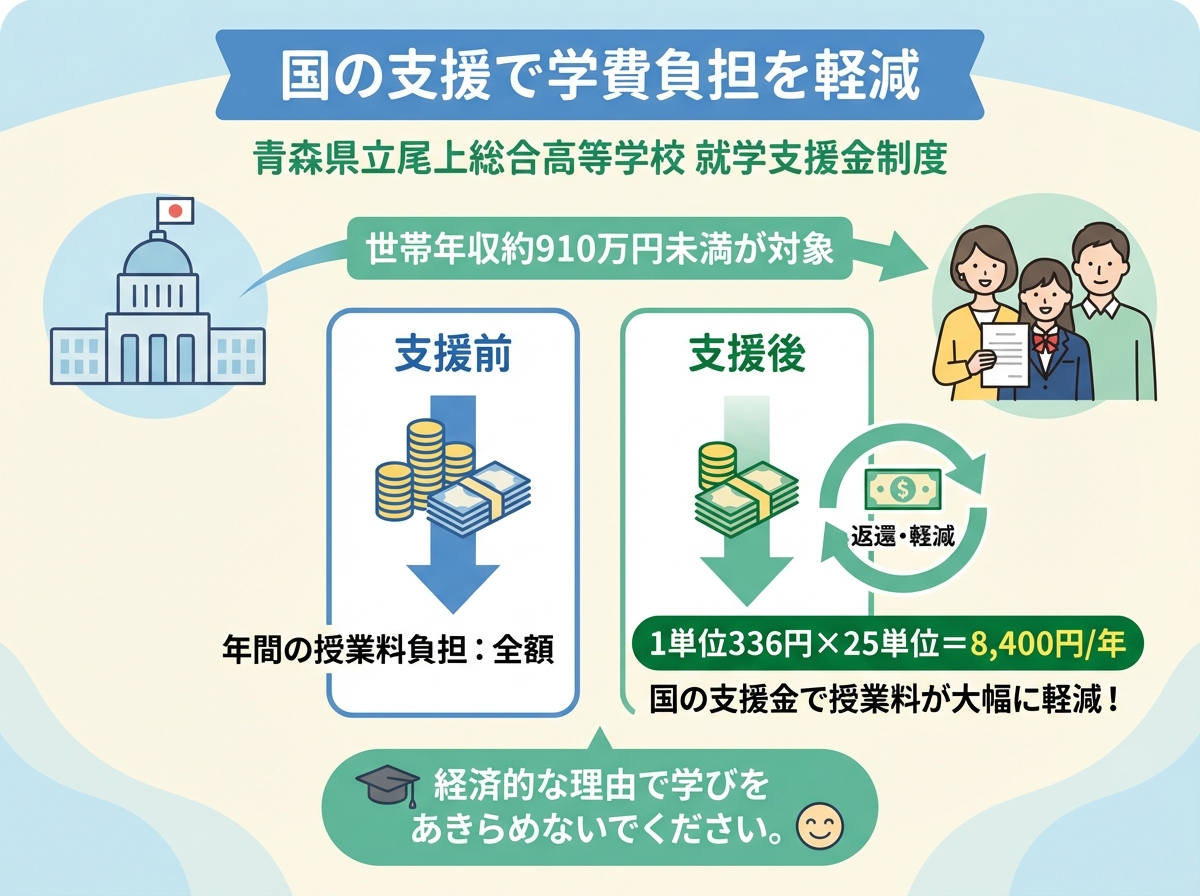 国の支援で学費負担を軽減

青森県立尾上総合高等学校 就学支援金制度

世帯年収約910万円未満が対象

支援前

年間の授業料負担：全額

支援後

$

返還・軽減

1単位336円×25単位＝8,400円/年

国の支援金で授業料が大幅に軽減！

経済的な理由で学びをあきらめないでください。